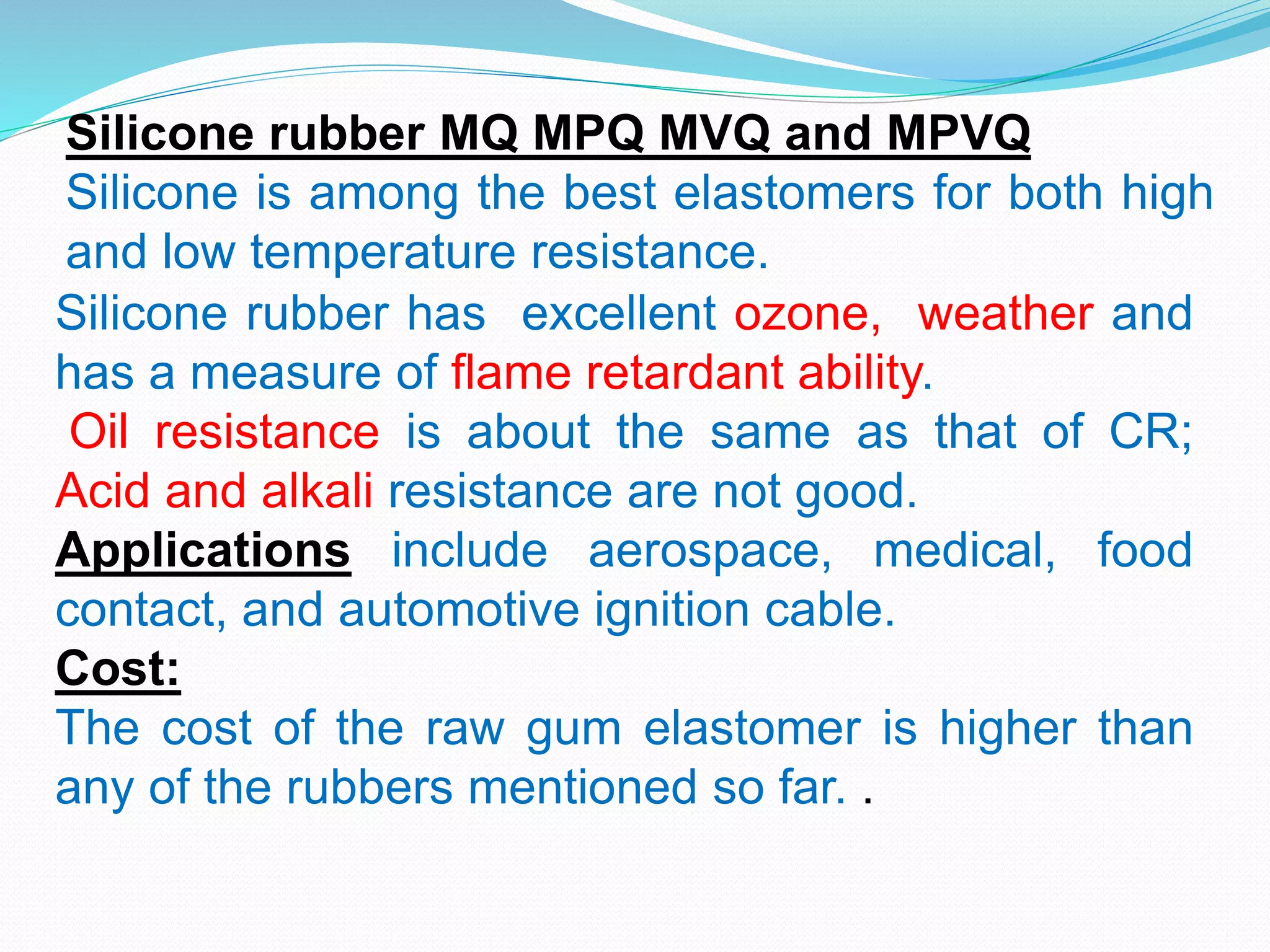 Silicone rubber MQ MPQ MVQ and MPVQ

Silicone is among the best elastomers for both high and low temperature resistance.

Silicone rubber has excellent ozone, weather and has a measure of flame retardant ability.

Oil resistance is about the same as that of CR; Acid and alkali resistance are not good.

Applications include aerospace, medical, food contact, and automotive ignition cable.

Cost:

The cost of the raw gum elastomer is higher than any of the rubbers mentioned so far. .